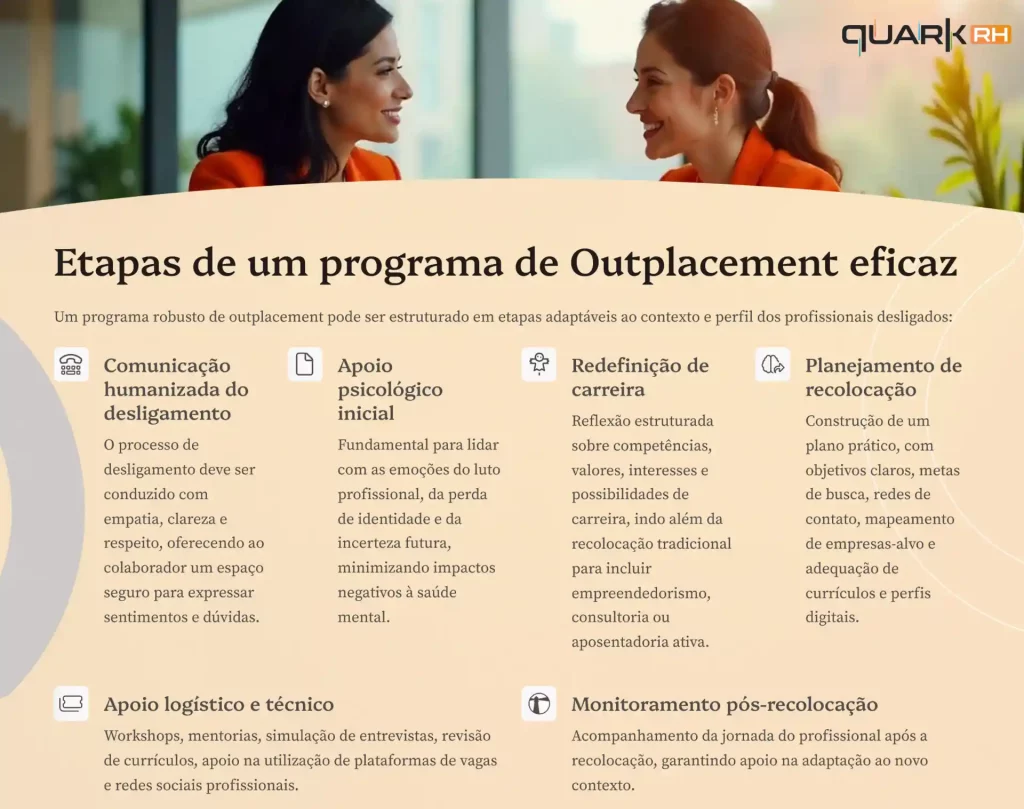 QUARK RH

Etapas de um programa de Outplacement eficaz

Um programa robusto de outplacement pode ser estruturado em etapas adaptáveis ao contexto e perfil dos profissionais desligados:

Comunicação humanizada do desligamento

O processo de desligamento deve ser conduzido com empatia, clareza e respeito, oferecendo ao colaborador um espaço seguro para expressar sentimentos e dúvidas.

Apoio psicológico inicial

Fundamental para lidar com as emoções do luto profissional, da perda de identidade e da incerteza futura, minimizando impactos negativos à saúde mental.

Redefinição de carreira

Reflexão estruturada sobre competências, valores, interesses e possibilidades de carreira, indo além da recolocação tradicional para incluir empreendedorismo, consultoria ou aposentadoria ativa.

Planejamento de recolocação

Construção de um plano prático, com objetivos claros, metas de busca, redes de contato, mapeamento de empresas-alvo e adequação de currículos e perfis digitais.

Apoio logístico e técnico

Workshops, mentorias, simulação de entrevistas, revisão de currículos, apoio na utilização de plataformas de vagas e redes sociais profissionais.

Monitoramento pós-recolocação

Acompanhamento da jornada do profissional após a recolocação, garantindo apoio na adaptação ao novo contexto.